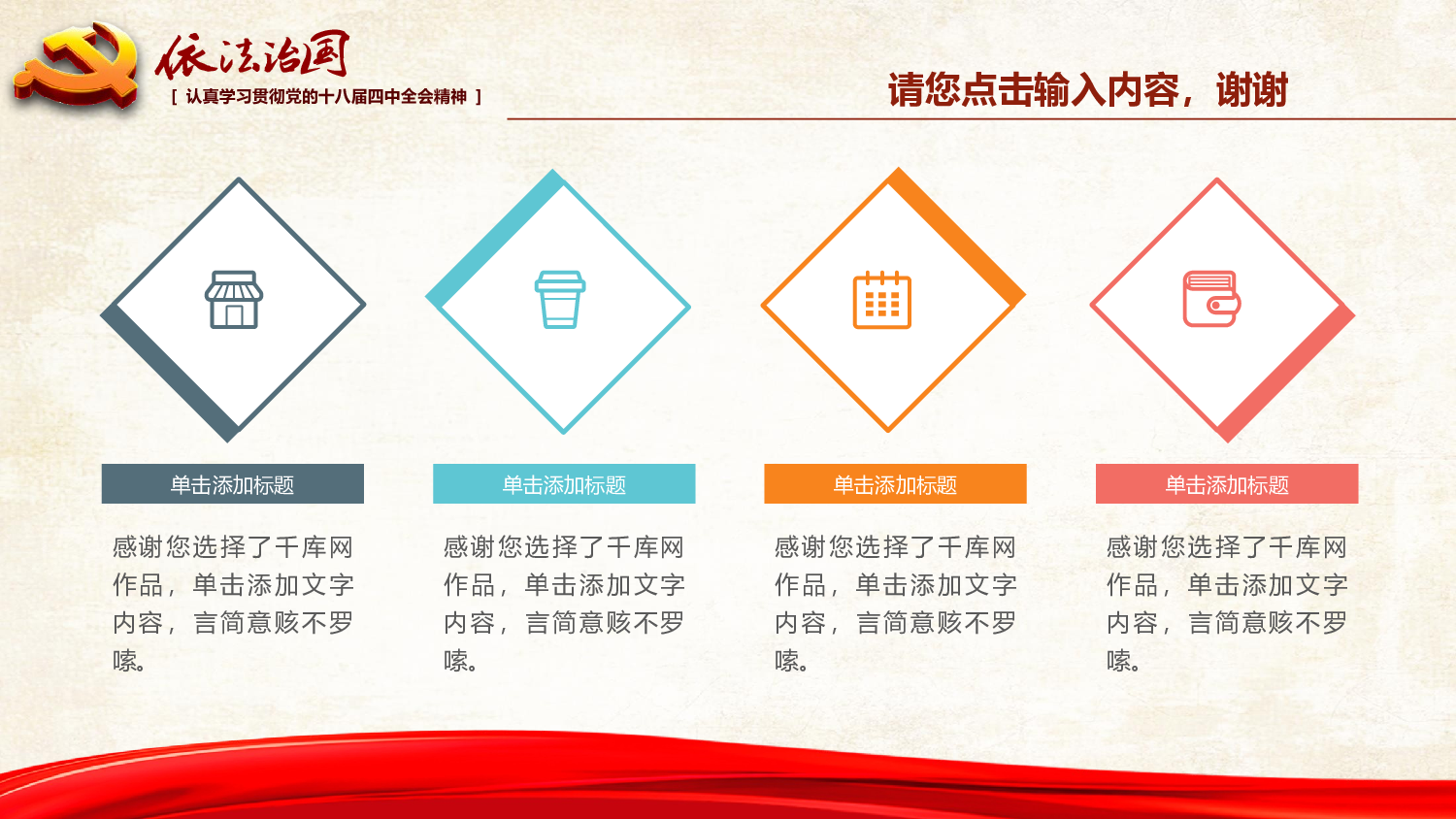 依法治国
[ 认真学习贯彻党的十八届四中全会精神 ]

请您点击输入内容，谢谢

单击添加标题

感谢您选择了千库网作品，单击添加文字内容，言简意赅不罗嗦。

单击添加标题

感谢您选择了千库网作品，单击添加文字内容，言简意赅不罗嗦。

单击添加标题

感谢您选择了千库网作品，单击添加文字内容，言简意赅不罗嗦。

单击添加标题

感谢您选择了千库网作品，单击添加文字内容，言简意赅不罗嗦。